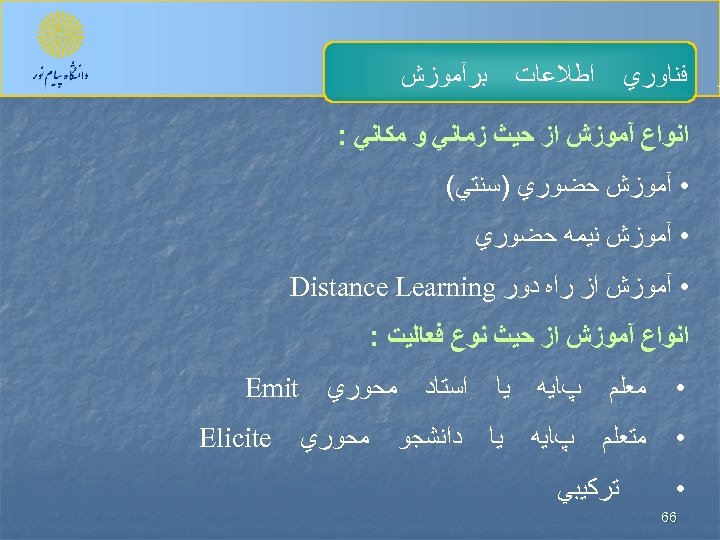 دانشگاه پیام نور

فناوري اطلاعات برآموزش

انواع آموزش از حيث زماني و مكاني :

• آموزش حضوري (سنتي)

• آموزش نيمه حضوري

• آموزش از راه دور Distance Learning

انواع آموزش از حيث نوع فعاليت :

• معلم پايه يا استاد محوري Emit

• متعلم پايه يا دانشجو محوري Elicite

• تركيبي

66